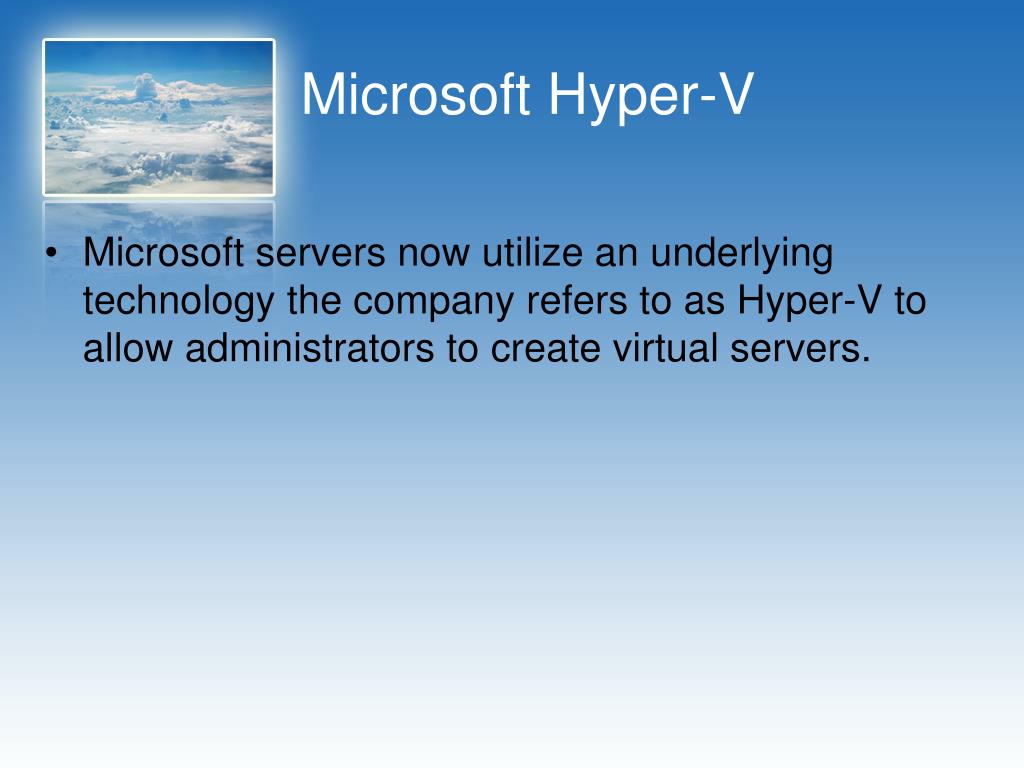 Microsoft Hyper-V

• Microsoft servers now utilize an underlying technology the company refers to as Hyper-V to allow administrators to create virtual servers.